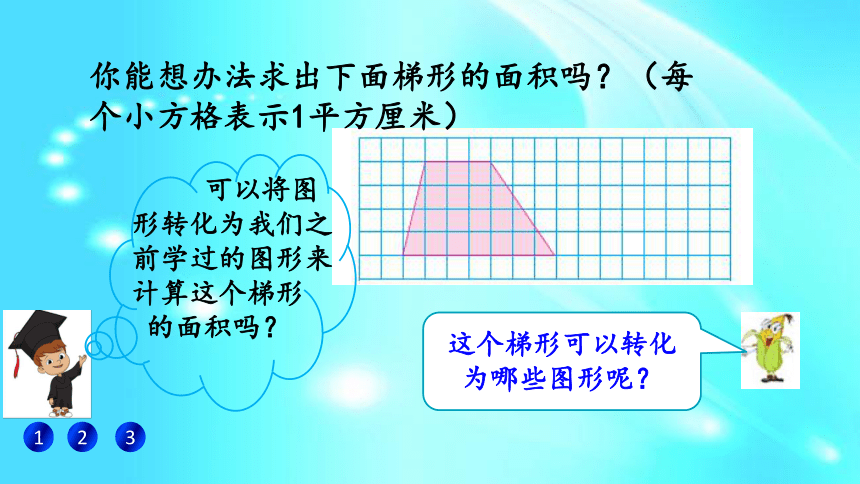 你能想办法求出下面梯形的面积吗？（每个小方格表示1平方厘米）

可以将图形转化为我们之前学过的图形来计算这个梯形的面积吗？

这个梯形可以转化为哪些图形呢？

1 2 3